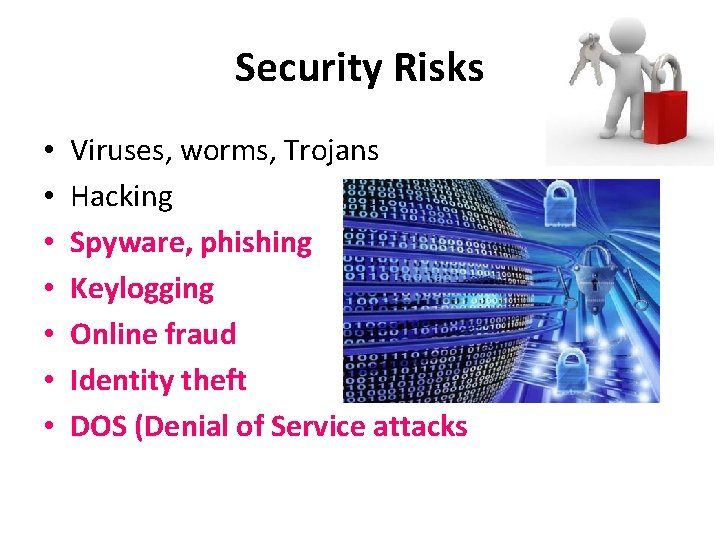 Security Risks

• Viruses, worms, Trojans
• Hacking
• Spyware, phishing
• Keylogging
• Online fraud
• Identity theft
• DOS (Denial of Service attacks